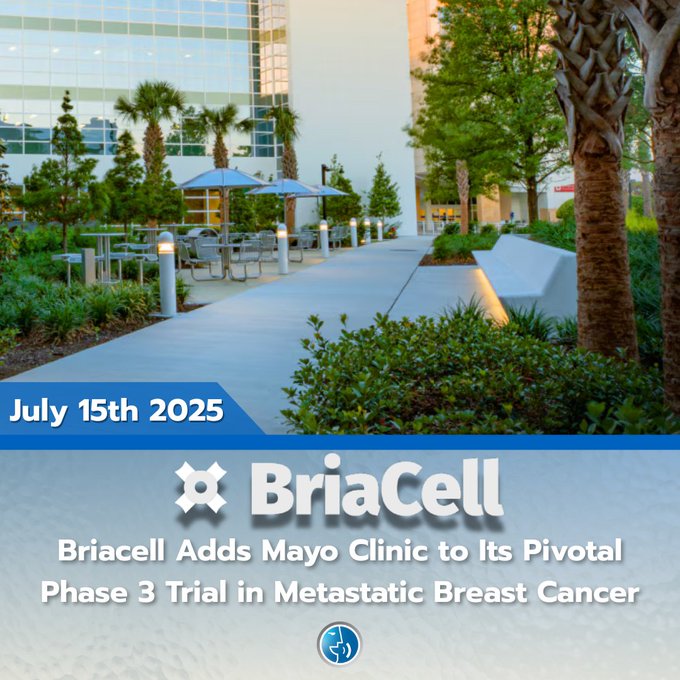 July 15th 2025

BriaCell

Briacell Adds Mayo Clinic to Its Pivotal Phase 3 Trial in Metastatic Breast Cancer